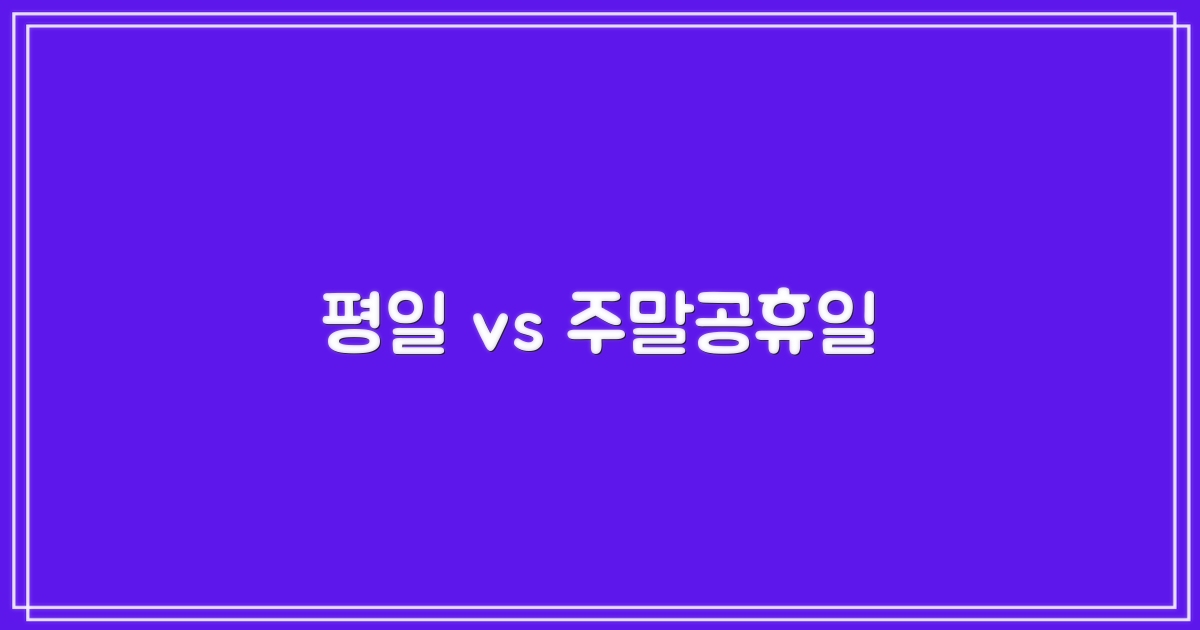 평일 vs 주말공휴일